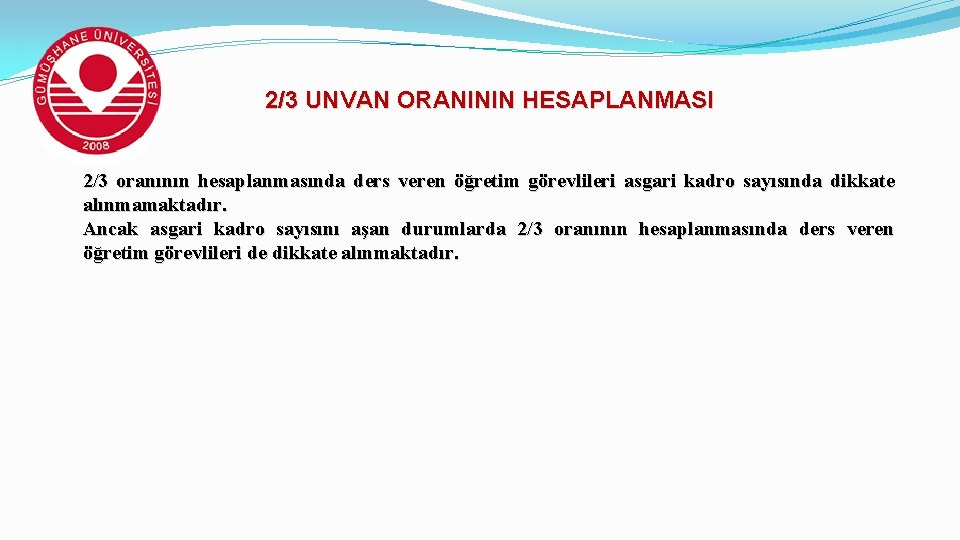 GÜMÜŞHANE ÜNİVERSİTESİ
2008

2/3 UNVAN ORANININ HESAPLANMASI

2/3 oranının hesaplanmasında ders veren öğretim görevlileri asgari kadro sayısında dikkate alınmamaktadır.
Ancak asgari kadro sayısını aşan durumlarda 2/3 oranının hesaplanmasında ders veren öğretim görevlileri de dikkate alınmaktadır.